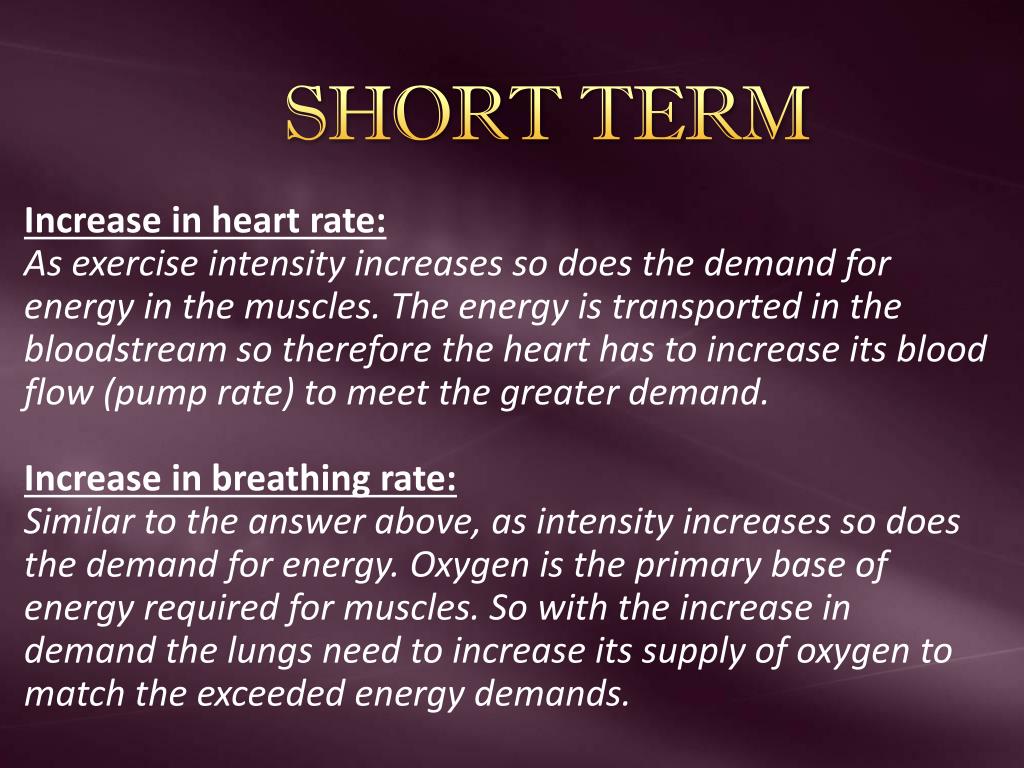 SHORT TERM

Increase in heart rate:
As exercise intensity increases so does the demand for energy in the muscles. The energy is transported in the bloodstream so therefore the heart has to increase its blood flow (pump rate) to meet the greater demand.

Increase in breathing rate:
Similar to the answer above, as intensity increases so does the demand for energy. Oxygen is the primary base of energy required for muscles. So with the increase in demand the lungs need to increase its supply of oxygen to match the exceeded energy demands.